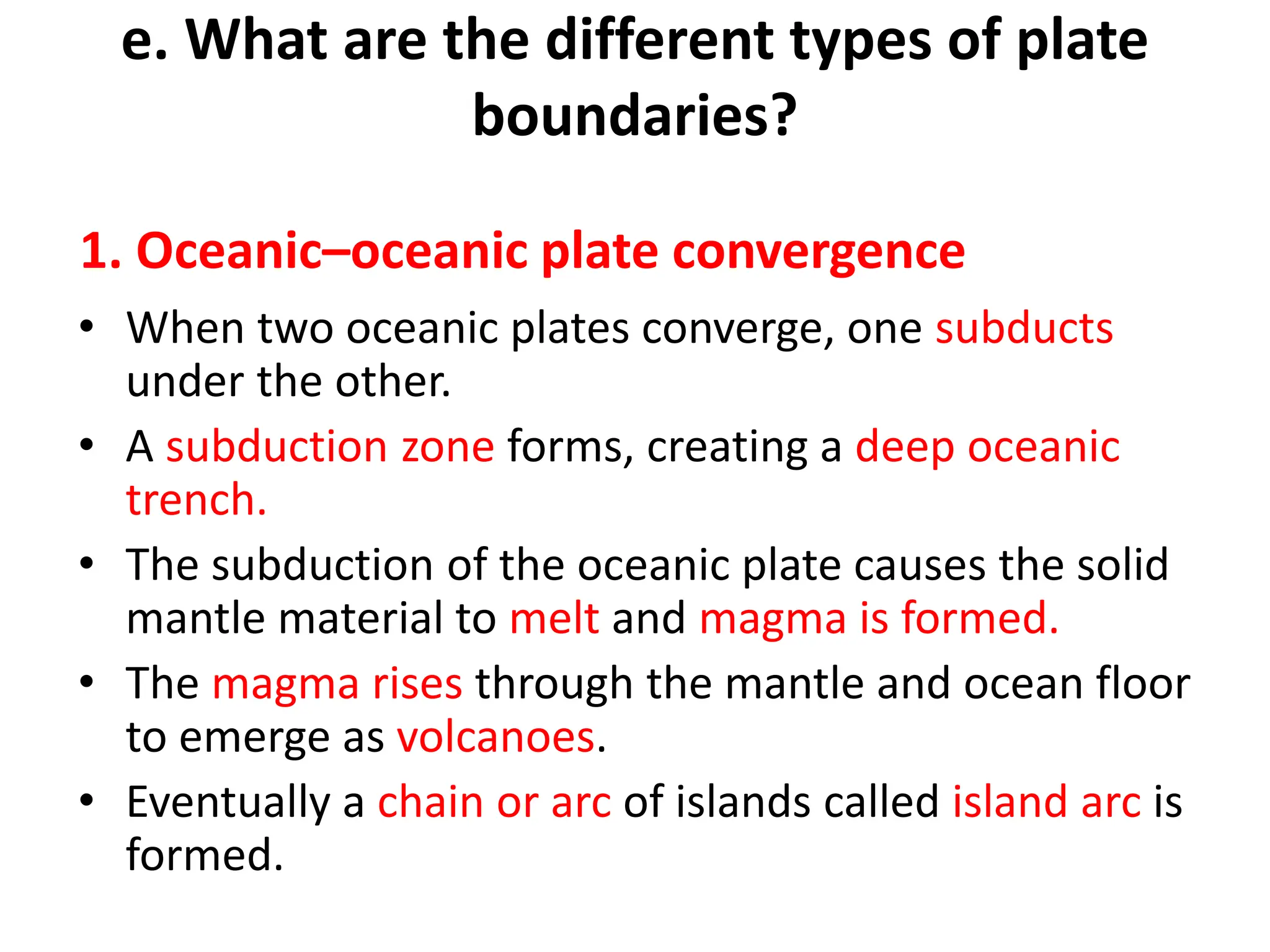 e. What are the different types of plate boundaries?

1. Oceanic–oceanic plate convergence

• When two oceanic plates converge, one subducts under the other.
• A subduction zone forms, creating a deep oceanic trench.
• The subduction of the oceanic plate causes the solid mantle material to melt and magma is formed.
• The magma rises through the mantle and ocean floor to emerge as volcanoes.
• Eventually a chain or arc of islands called island arc is formed.